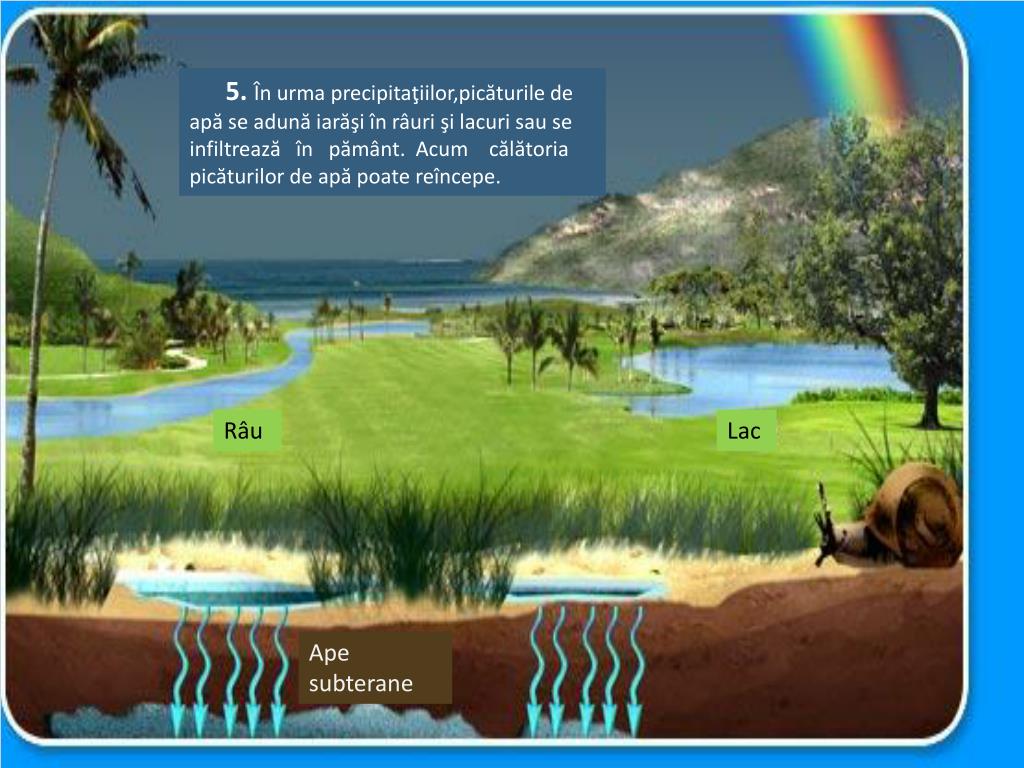 5. În urma precipitaţiilor,picăturile de apă se adună iarăşi în râuri şi lacuri sau se infiltrează în pământ. Acum călătoria picăturilor de apă poate reîncepe.

Râu

Lac

Ape subterane